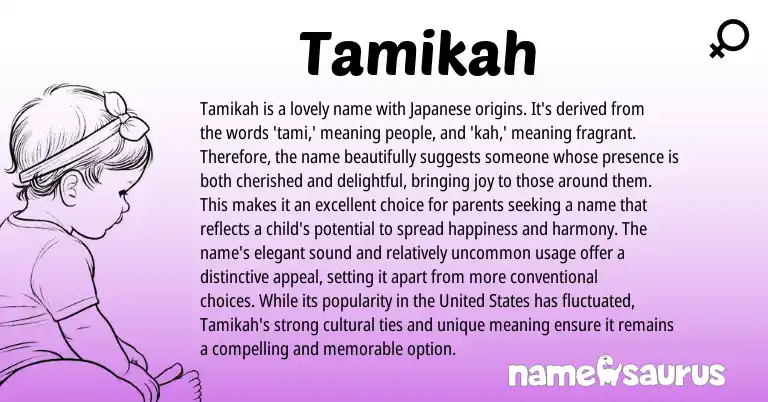 Tamikah

Tamikah is a lovely name with Japanese origins. It's derived from the words 'tami,' meaning people, and 'kah,' meaning fragrant. Therefore, the name beautifully suggests someone whose presence is both cherished and delightful, bringing joy to those around them. This makes it an excellent choice for parents seeking a name that reflects a child's potential to spread happiness and harmony. The name's elegant sound and relatively uncommon usage offer a distinctive appeal, setting it apart from more conventional choices. While its popularity in the United States has fluctuated, Tamikah's strong cultural ties and unique meaning ensure it remains a compelling and memorable option.

namesaurus